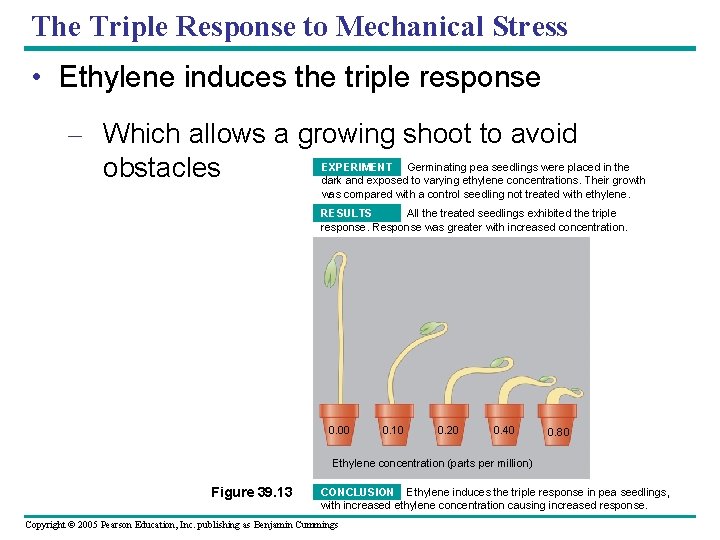 The Triple Response to Mechanical Stress

• Ethylene induces the triple response

– Which allows a growing shoot to avoid obstacles

EXPERIMENT Germinating pea seedlings were placed in the dark and exposed to varying ethylene concentrations. Their growth was compared with a control seedling not treated with ethylene.

RESULTS All the treated seedlings exhibited the triple response. Response was greater with increased concentration.

0.00 0.10 0.20 0.40 0.80

Ethylene concentration (parts per million)

Figure 39.13

CONCLUSION Ethylene induces the triple response in pea seedlings, with increased ethylene concentration causing increased response.

Copyright © 2005 Pearson Education, Inc. publishing as Benjamin Cummings